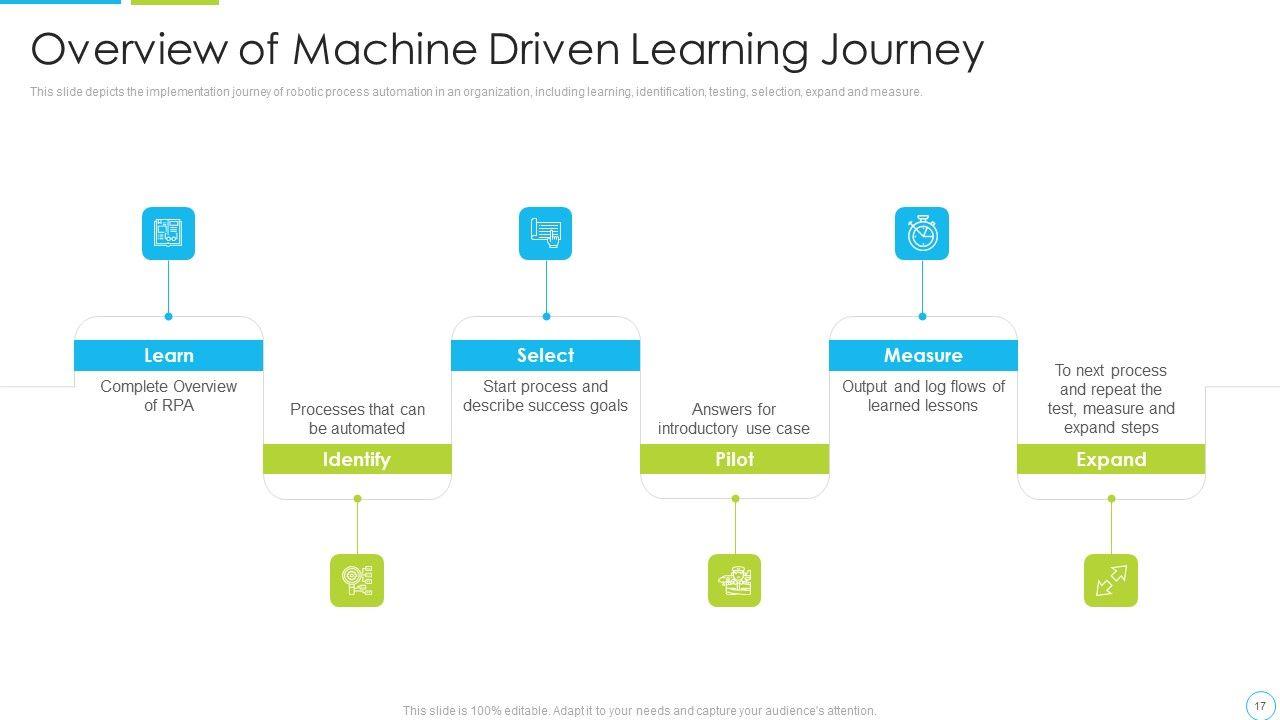 Overview of Machine Driven Learning Journey

This slide depicts the implementation journey of robotic process automation in an organization, including learning, identification, testing, selection, expand and measure.

Learn
Complete Overview of RPA

Processes that can be automated
Identify

Select
Start process and describe success goals

Answers for introductory use case
Pilot

Measure
Output and log flows of learned lessons

To next process and repeat the test, measure and expand steps
Expand

This slide is 100% editable. Adapt it to your needs and capture your audience's attention.

17